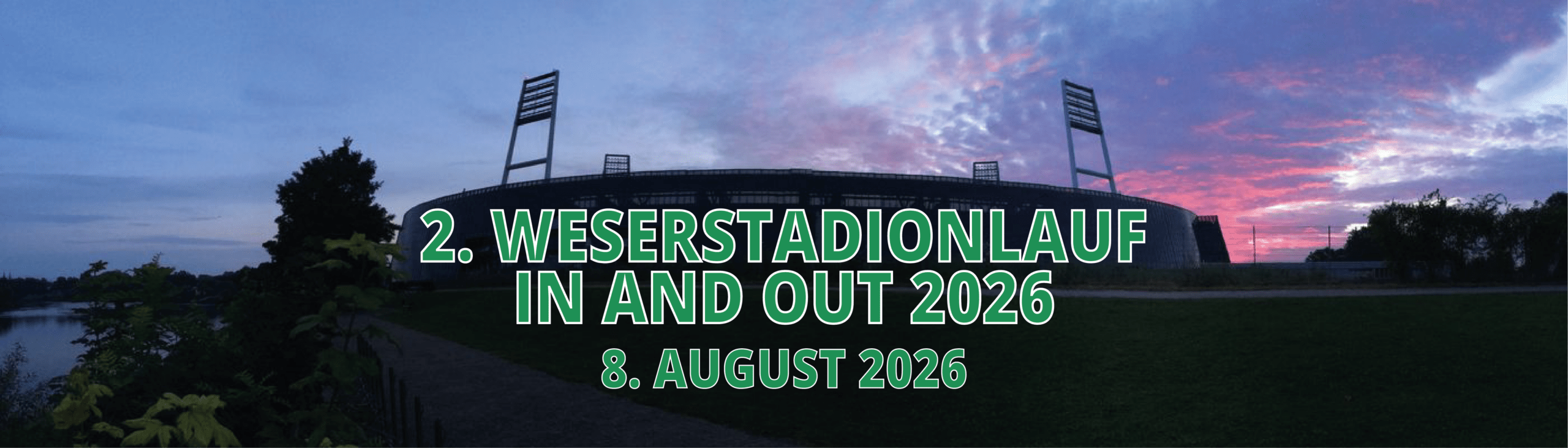 2. WESERSTADIONLAUF
IN AND OUT 2026

8. AUGUST 2026